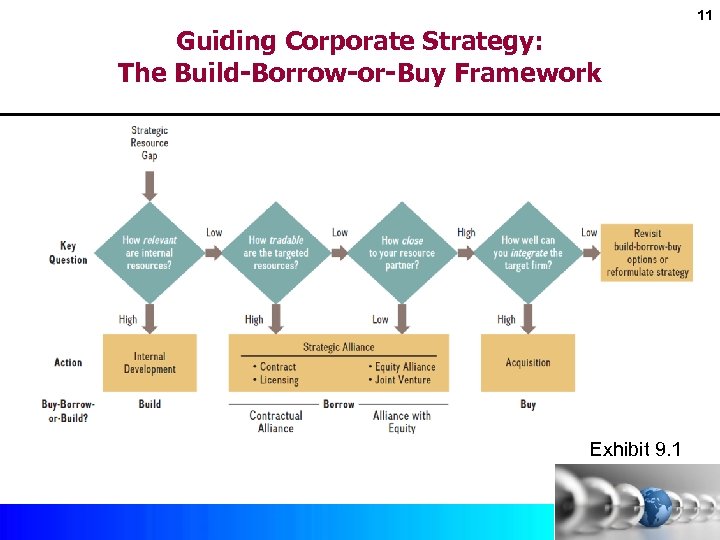 11

Guiding Corporate Strategy:
The Build-Borrow-or-Buy Framework

Strategic Resource Gap

Key Question

How relevant are internal resources?

Low

How tradable are the targeted resources?

Low

How close to your resource partner?

High

How well can you integrate the target firm?

Low

Revisit build-borrow-buy options or reformulate strategy

High

High

Low

High

Action

Internal Development

Strategic Alliance
• Contract
• Licensing
• Equity Alliance
• Joint Venture

Acquisition

Buy-Borrow-or-Build?

Build

Borrow

Contractual Alliance

Alliance with Equity

Buy

Exhibit 9.1